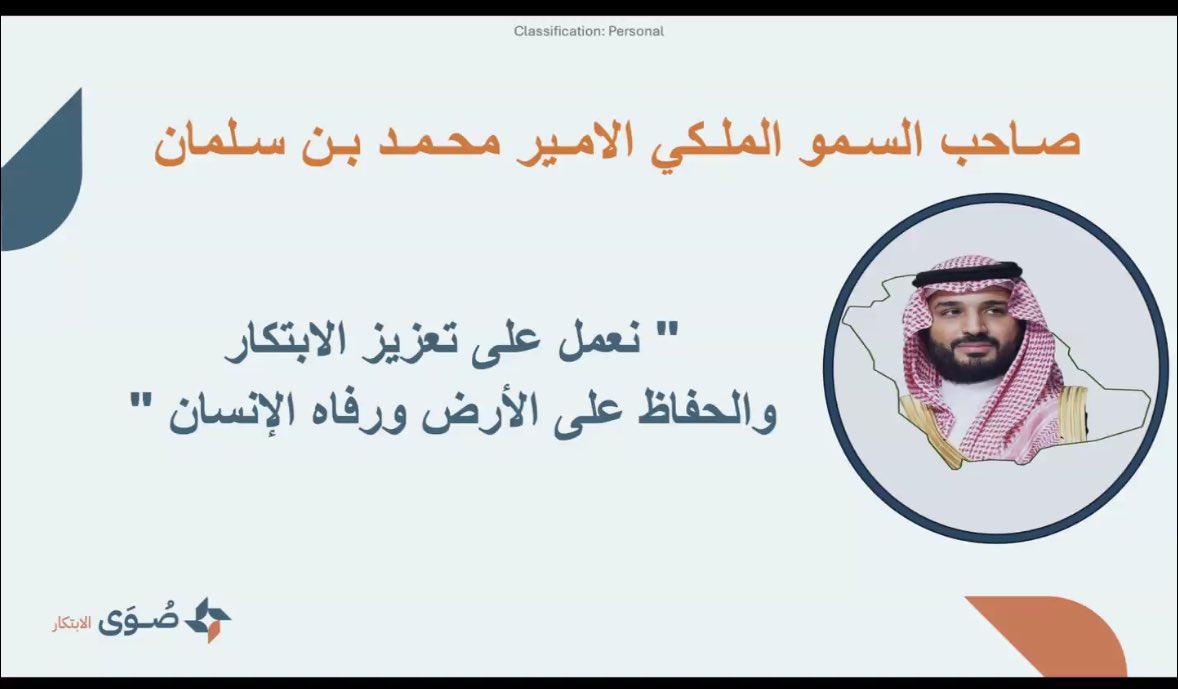 Classification: Personal

صاحب السمو الملكي الامير محمد بن سلمان

" نعمل على تعزيز الابتكار والحفاظ على الأرض ورفاه الإنسان "

صُوَى الابتكار